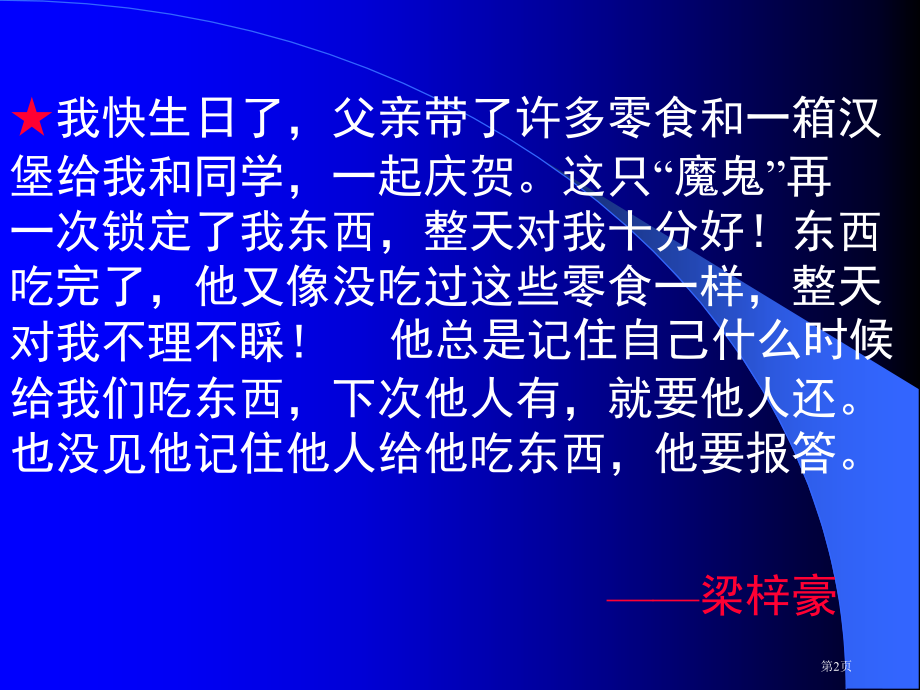 ★我快生日了，父亲带了许多零食和一箱汉堡给我和同学，一起庆贺。这只“魔鬼”再一次锁定了我东西，整天对我十分好！东西吃完了，他又像没吃过这些零食一样，整天对我不理不睬！　他总是记住自己什么时候给我们吃东西，下次他人有，就要他人还。也没见他记住他人给他吃东西，他要报答。

——梁梓豪

第2页